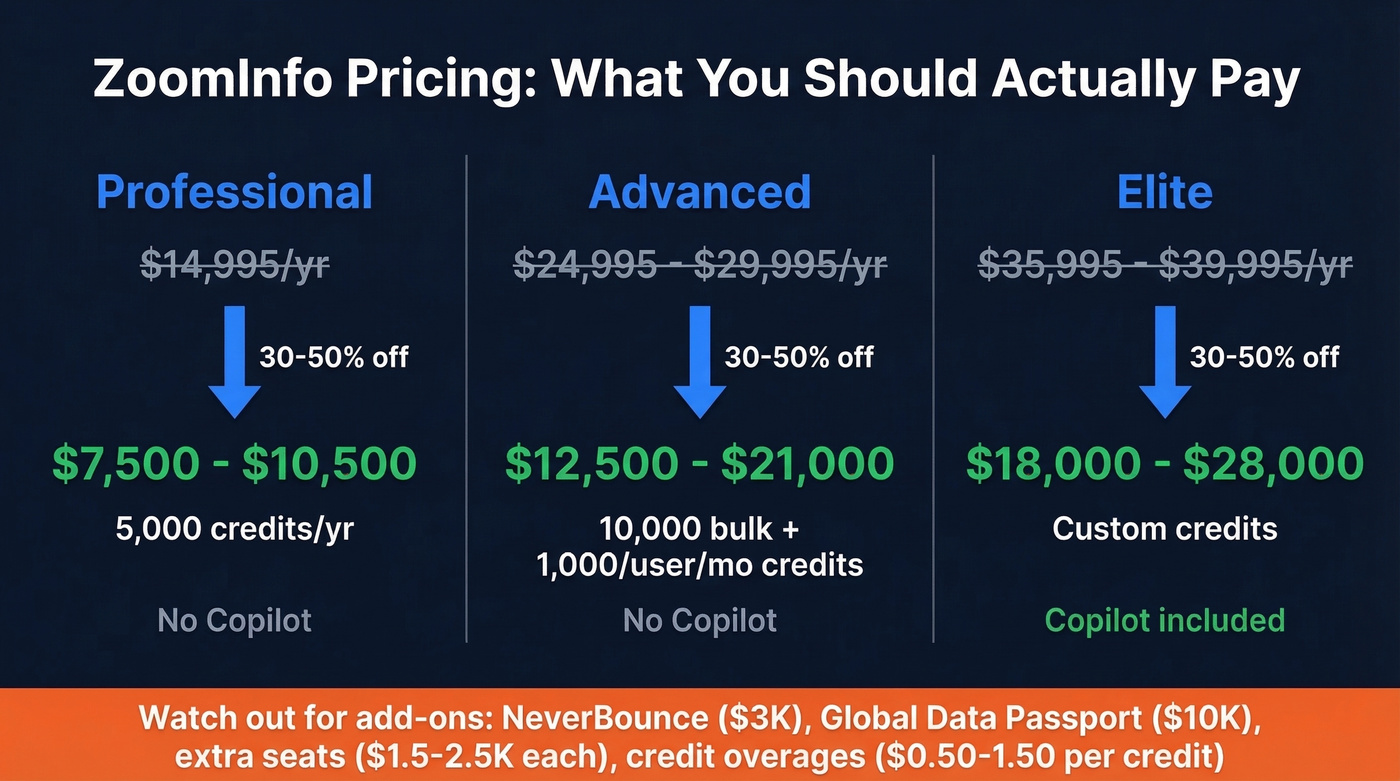 ZoomInfo Pricing: What You Should Actually Pay

Professional

$14,995/yr

30-50% off

$7,500 - $10,500

5,000 credits/yr

No Copilot

Advanced

$24,995 - $29,995/yr

30-50% off

$12,500 - $21,000

10,000 bulk + 1,000/user/mo credits

No Copilot

Elite

$35,995 - $39,995/yr

30-50% off

$18,000 - $28,000

Custom credits

Copilot included

Watch out for add-ons: NeverBounce ($3K), Global Data Passport ($10K), extra seats ($1.5-2.5K each), credit overages ($0.50-1.50 per credit)